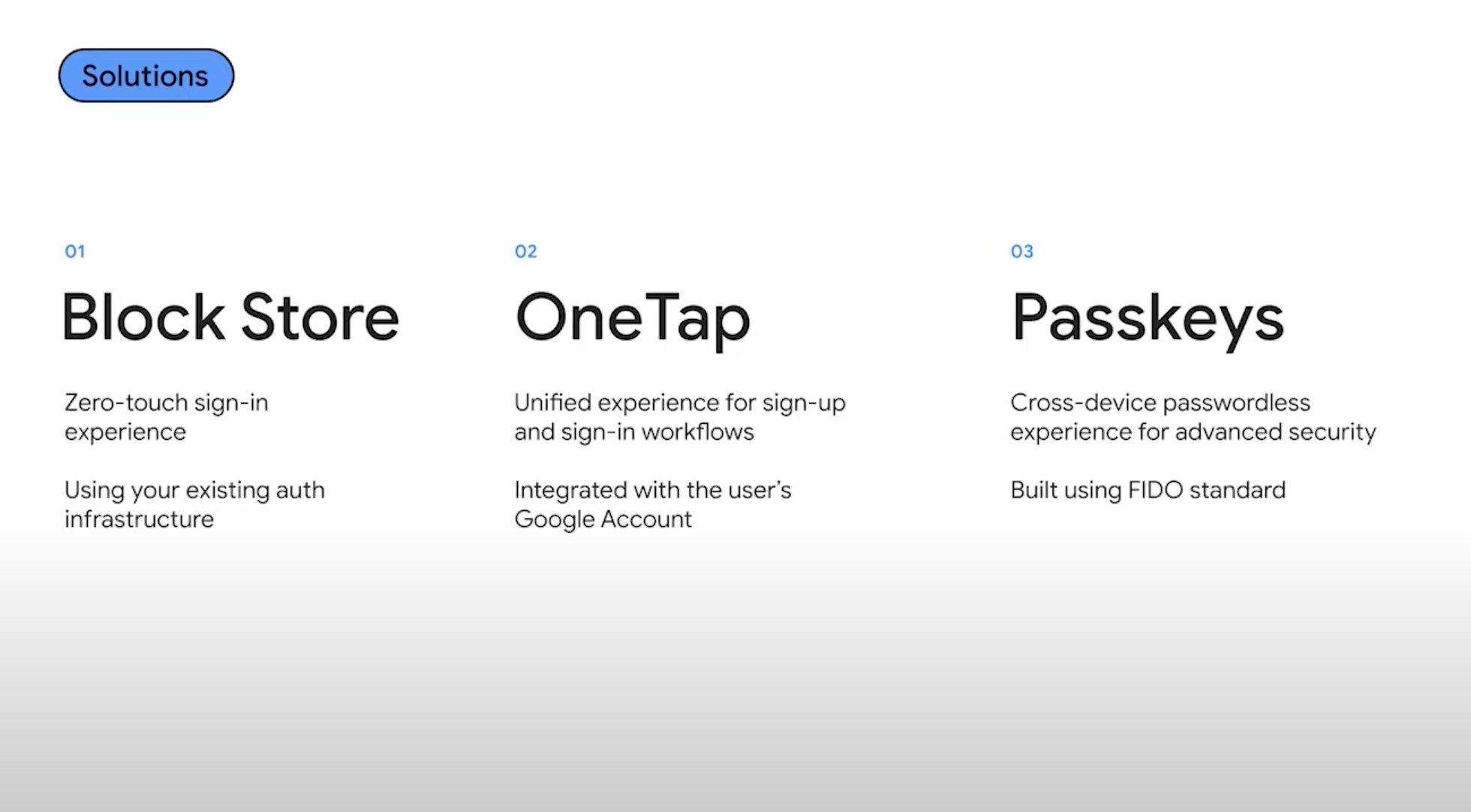 Solutions

01

Block Store

Zero-touch sign-in experience

Using your existing auth infrastructure

02

OneTap

Unified experience for sign-up and sign-in workflows

Integrated with the user's Google Account

03

Passkeys

Cross-device passwordless experience for advanced security

Built using FIDO standard